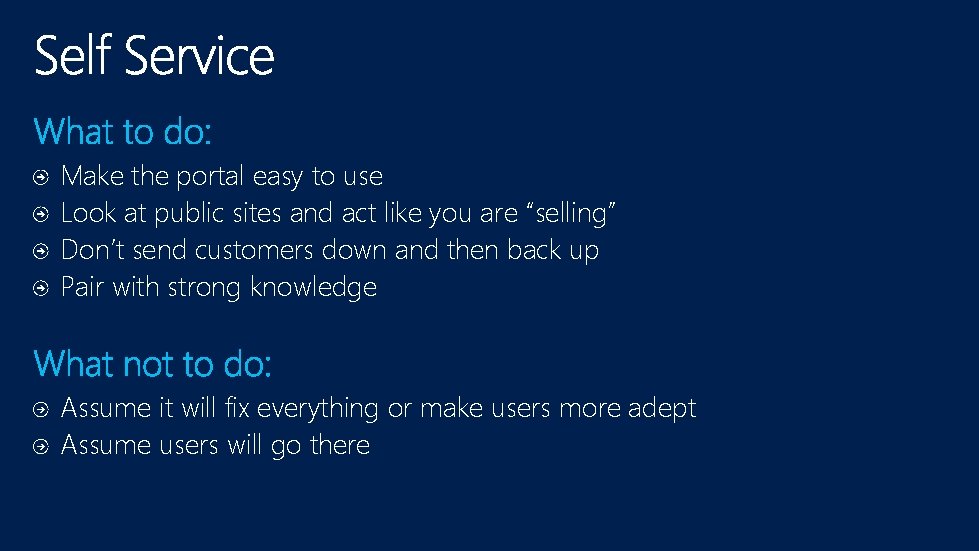 Self Service

What to do:

Make the portal easy to use
Look at public sites and act like you are “selling”
Don’t send customers down and then back up
Pair with strong knowledge

What not to do:

Assume it will fix everything or make users more adept
Assume users will go there